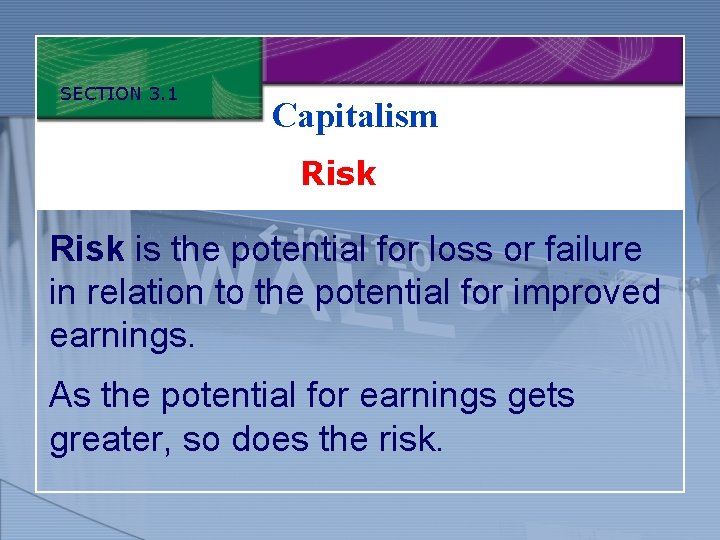 SECTION 3.1

Capitalism

Risk

Risk is the potential for loss or failure in relation to the potential for improved earnings.

As the potential for earnings gets greater, so does the risk.